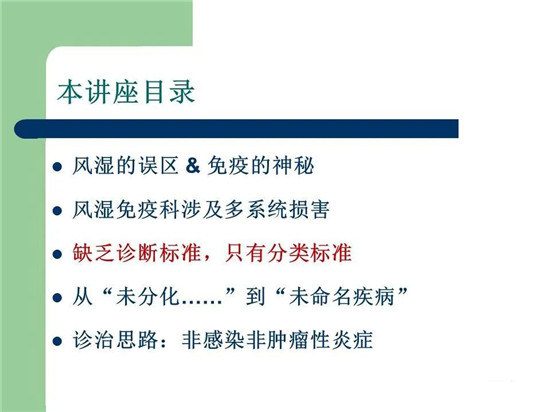 本讲座目录

- 风湿的误区 & 免疫的神秘
- 风湿免疫科涉及多系统损害
- 缺乏诊断标准，只有分类标准
- 从“未分化……”到“未命名疾病”
- 诊治思路：非感染非肿瘤性炎症